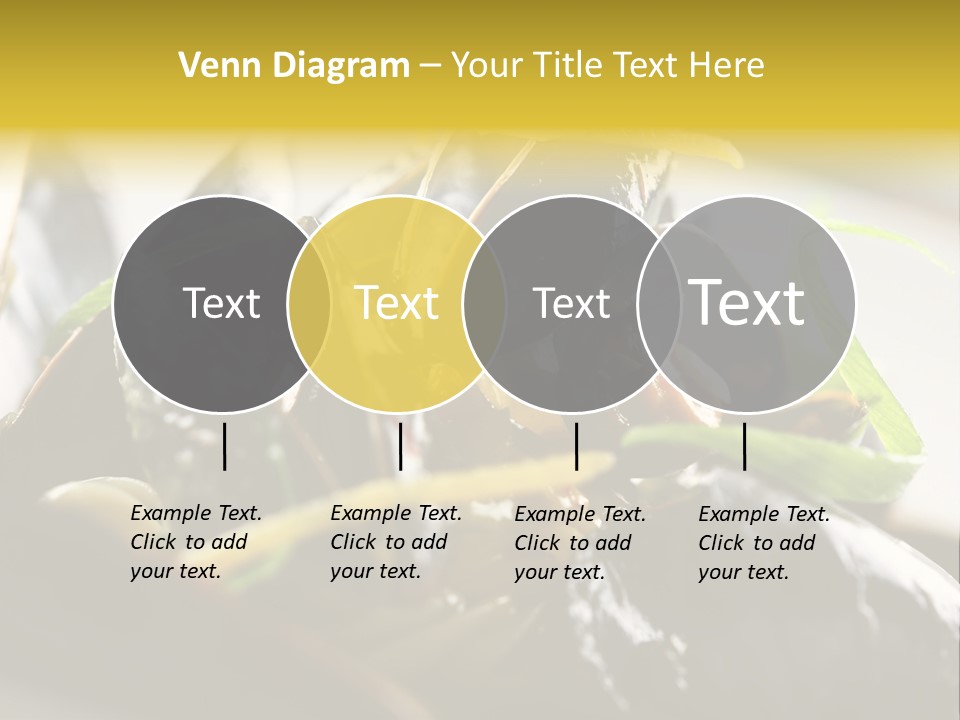 Venn Diagram – Your Title Text Here

Text

Text

Text

Text

Example Text. Click to add your text.

Example Text. Click to add your text.

Example Text. Click to add your text.

Example Text. Click to add your text.